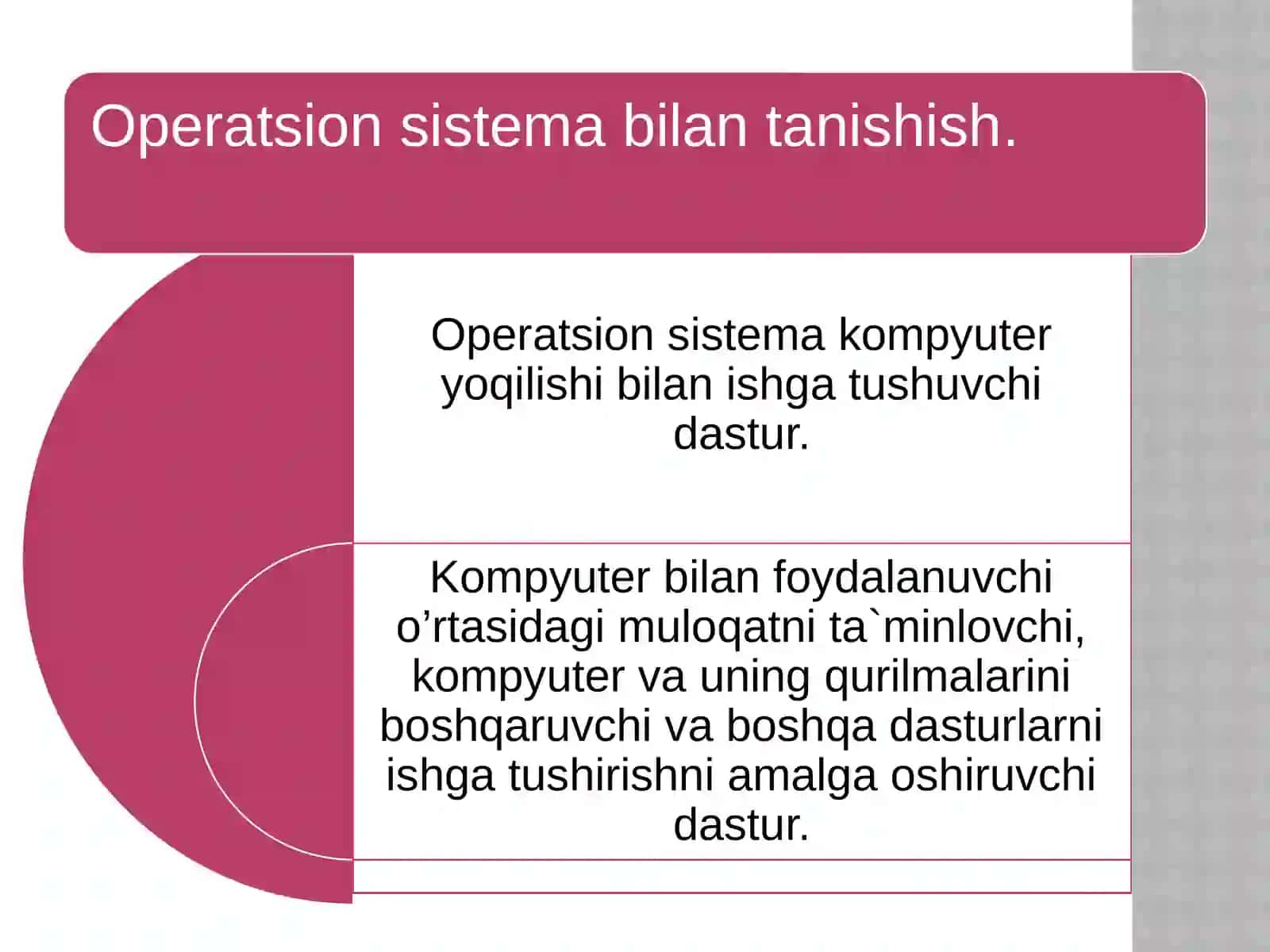 Operatsion sistema bilan tanishish.

Operatsion sistema kompyuter yoqilishi bilan ishga tushuvchi dastur.

Kompyuter bilan foydalanuvchi o’rtasidagi muloqatni ta`minlovchi, kompyuter va uning qurilmalarini boshqaruvchi va boshqa dasturlarni ishga tushirishni amalga oshiruvchi dastur.